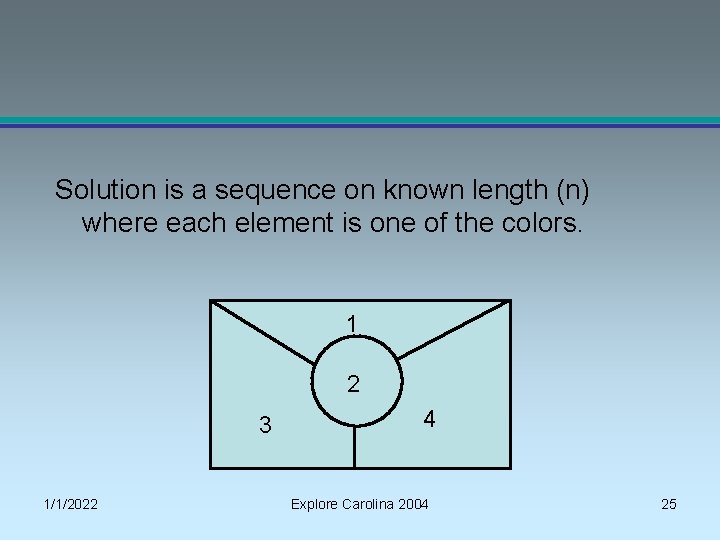 Solution is a sequence on known length (n) where each element is one of the colors.

1
2
3
4

1/1/2022
Explore Carolina 2004
25